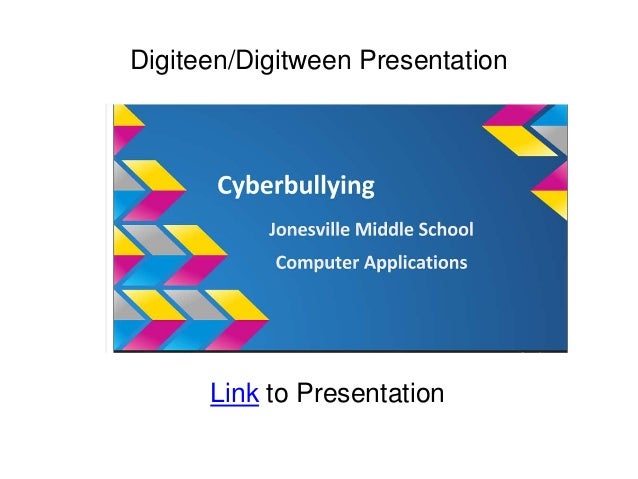 Digiteen/Digitween Presentation

Cyberbullying

Jonesville Middle School

Computer Applications

Link to Presentation